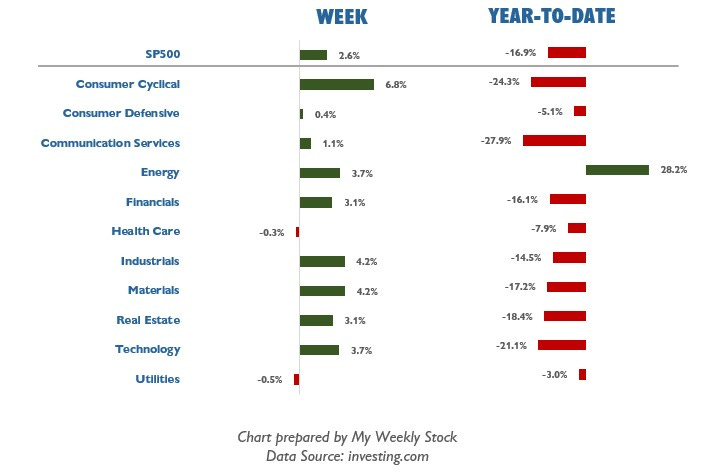 | | WEEK | YEAR-TO-DATE |
|---|---|---|
| SP500 | 2.6% | -16.9% |
| Consumer Cyclical | 6.8% | -24.3% |
| Consumer Defensive | 0.4% | -5.1% |
| Communication Services | 1.1% | -27.9% |
| Energy | 3.7% | 28.2% |
| Financials | 3.1% | -16.1% |
| Health Care | -0.3% | -7.9% |
| Industrials | 4.2% | -14.5% |
| Materials | 4.2% | -17.2% |
| Real Estate | 3.1% | -18.4% |
| Technology | 3.7% | -21.1% |
| Utilities | -0.5% | -3.0% |

Chart prepared by My Weekly Stock
Data Source: investing.com